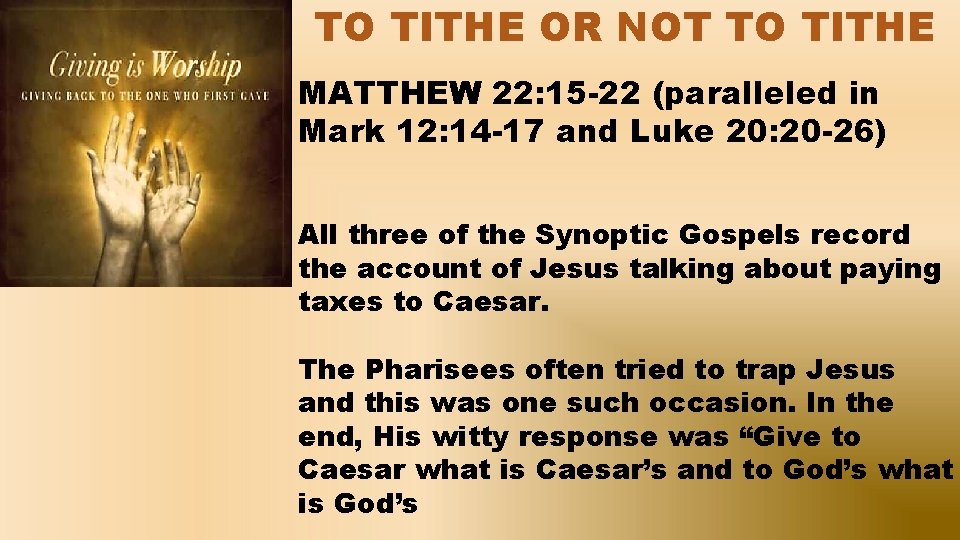 Giving is Worship
GIVING BACK TO THE ONE WHO FIRST GAVE

TO TITHE OR NOT TO TITHE

MATTHEW 22:15-22 (paralleled in Mark 12:14-17 and Luke 20:20-26)

All three of the Synoptic Gospels record the account of Jesus talking about paying taxes to Caesar.

The Pharisees often tried to trap Jesus and this was one such occasion. In the end, His witty response was “Give to Caesar what is Caesar’s and to God’s what is God’s